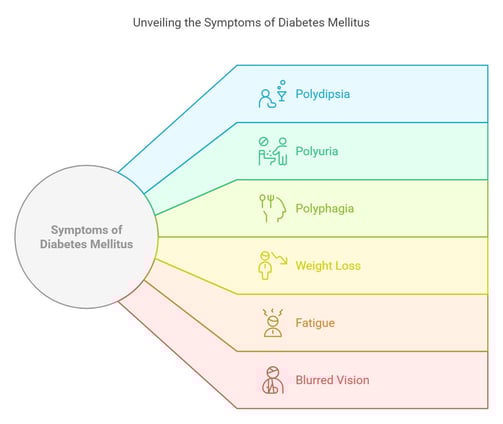 Unveiling the Symptoms of Diabetes Mellitus

Symptoms of Diabetes Mellitus

Polydipsia

Polyuria

Polyphagia

Weight Loss

Fatigue

Blurred Vision